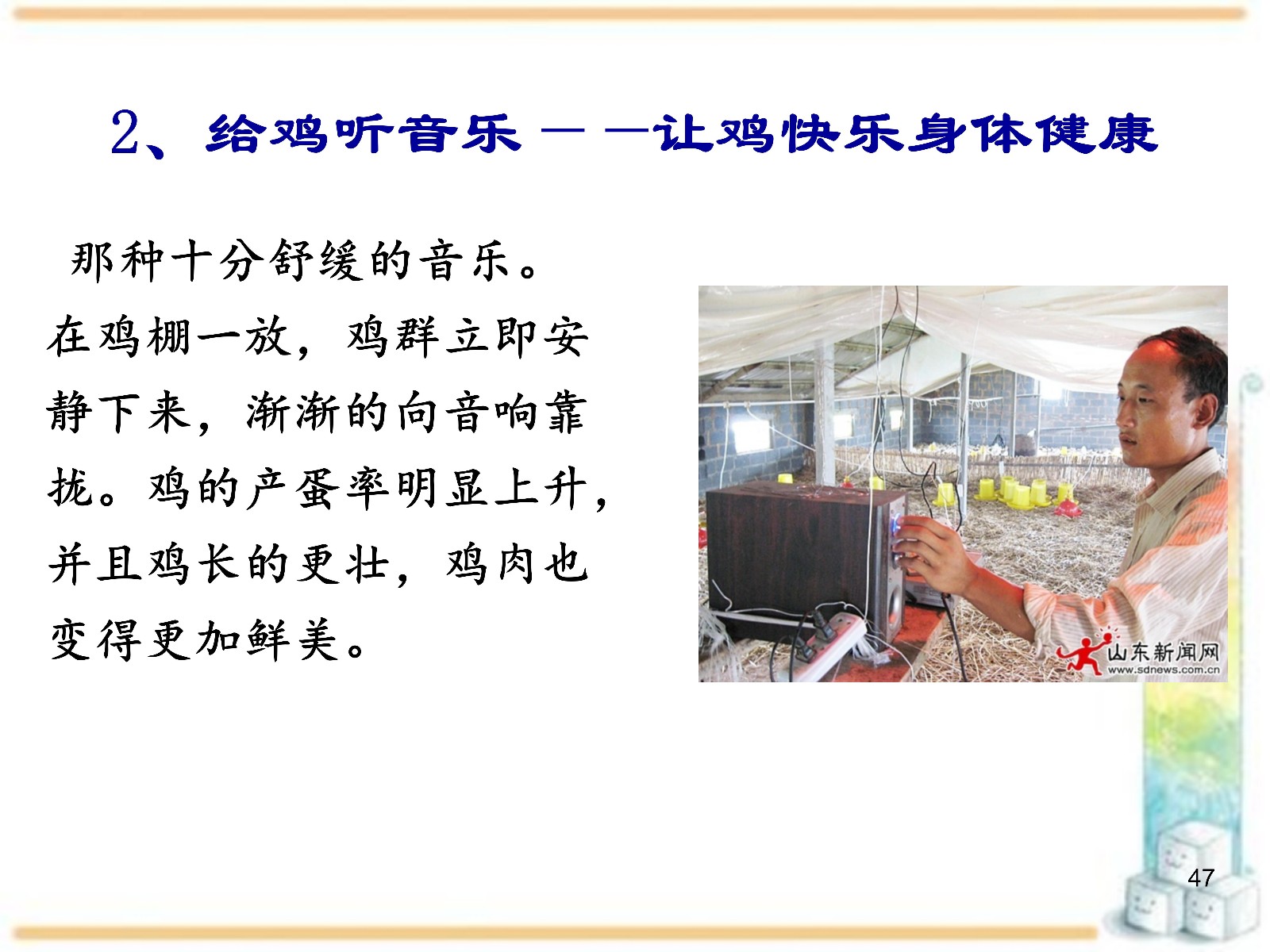 2、给鸡听音乐——让鸡快乐身体健康

那种十分舒缓的音乐。在鸡棚一放，鸡群立即安静下来，渐渐的向音响靠拢。鸡的产蛋率明显上升，并且鸡长的更壮，鸡肉也变得更加鲜美。

山东新闻网
www.sdnews.com.cn

47